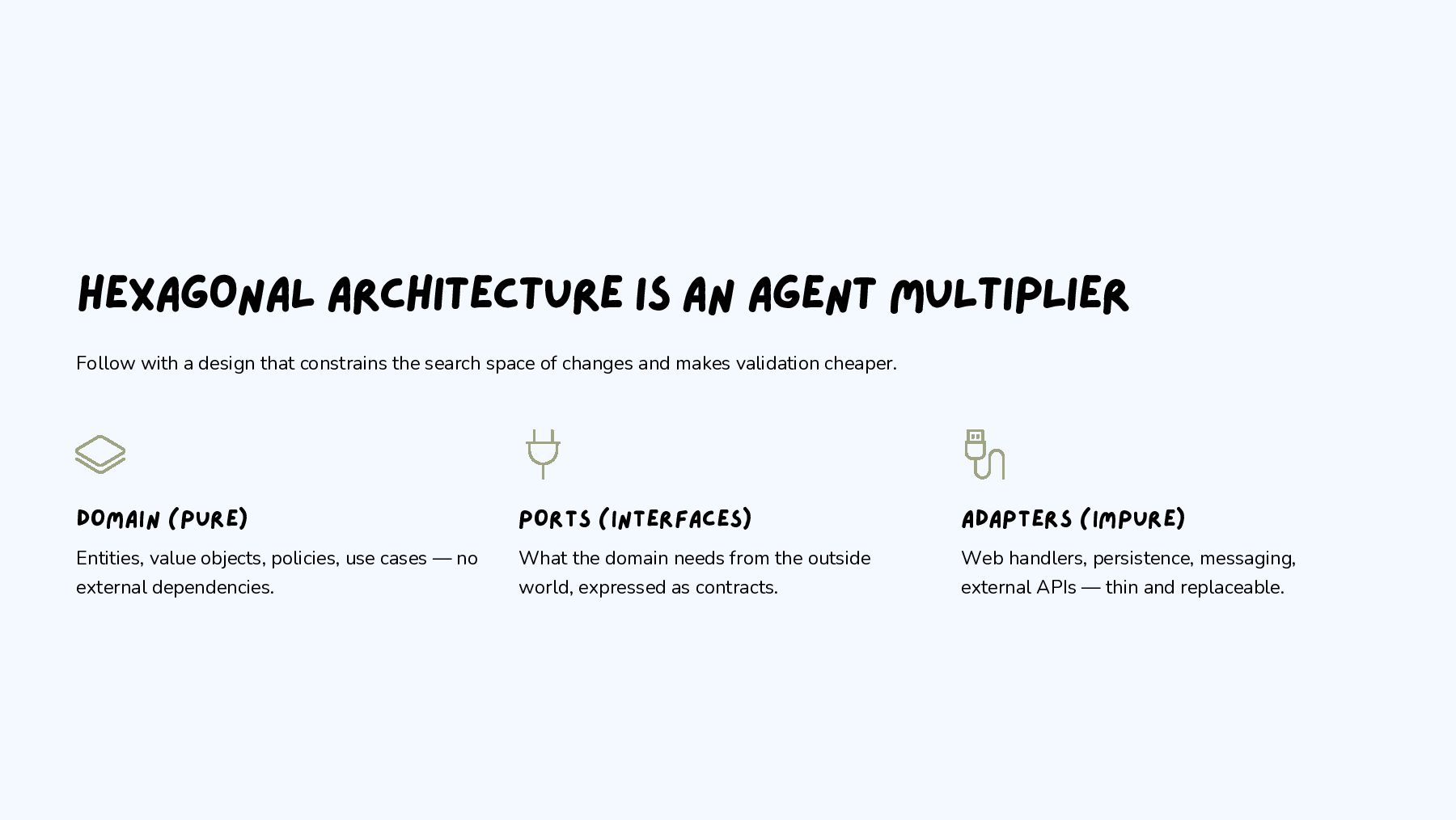 HEXAGONAL ARCHITECTURE IS AN AGENT MULTIPLIER

Follow with a design that constrains the search space of changes and makes validation cheaper.

DOMAIN (PURE)

Entities, value objects, policies, use cases — no external dependencies.

PORTS (INTERFACES)

What the domain needs from the outside world, expressed as contracts.

ADAPTERS (IMPURE)

Web handlers, persistence, messaging, external APIs — thin and replaceable.